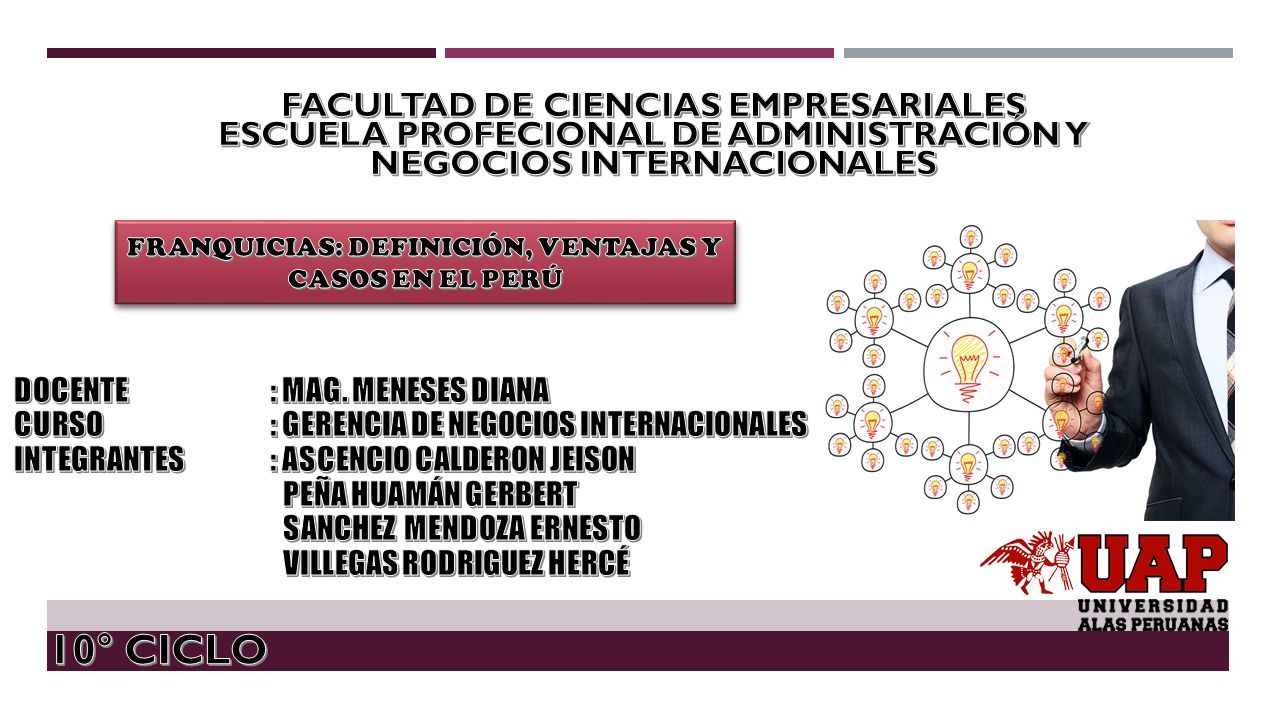 FACULTAD DE CIENCIAS EMPRESARIALES
ESCUELA PROFECIONAL DE ADMINISTRACIÓN Y NEGOCIOS INTERNACIONALES

FRANQUICIAS: DEFINICIÓN, VENTAJAS Y CASOS EN EL PERÚ

DOCENTE : MAG. MENESES DIANA
CURSO : GERENCIA DE NEGOCIOS INTERNACIONALES
INTEGRANTES : ASCENCIO CALDERON JEISON
PEÑA HUAMÁN GERBERT
SANCHEZ MENDOZA ERNESTO
VILLEGAS RODRIGUEZ HERCÉ

UAP
UNIVERSIDAD ALAS PERUANAS

10° CICLO